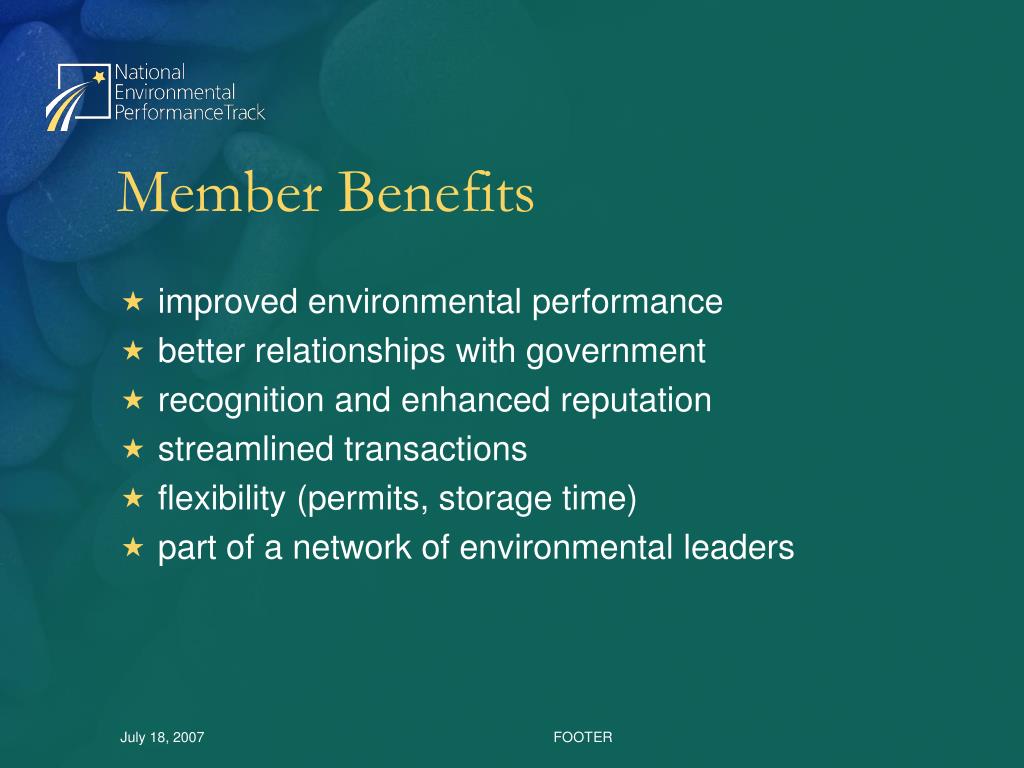 National Environmental PerformanceTrack

Member Benefits

★ improved environmental performance
★ better relationships with government
★ recognition and enhanced reputation
★ streamlined transactions
★ flexibility (permits, storage time)
★ part of a network of environmental leaders

July 18, 2007

FOOTER